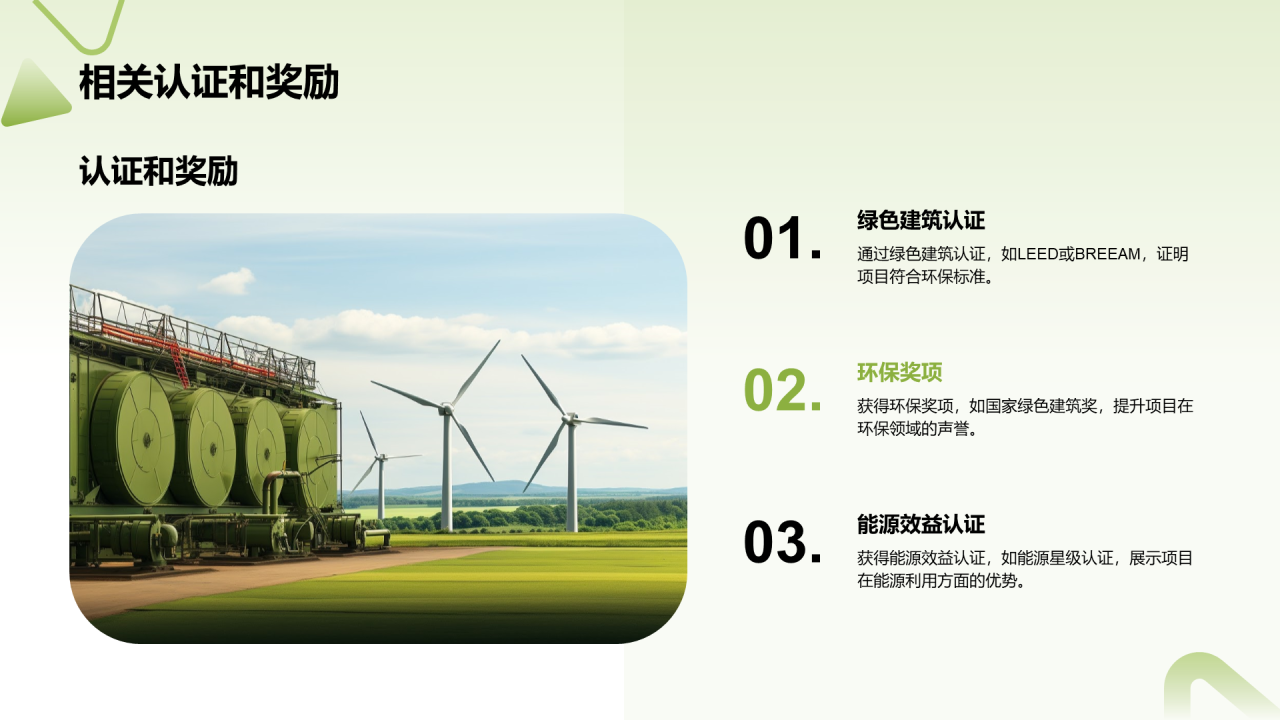 相关认证和奖励

认证和奖励

01.

绿色建筑认证

通过绿色建筑认证，如LEED或BREEAM，证明项目符合环保标准。

02.

环保奖项

获得环保奖项，如国家绿色建筑奖，提升项目在环保领域的声誉。

03.

能源效益认证

获得能源效益认证，如能源星级认证，展示项目在能源利用方面的优势。